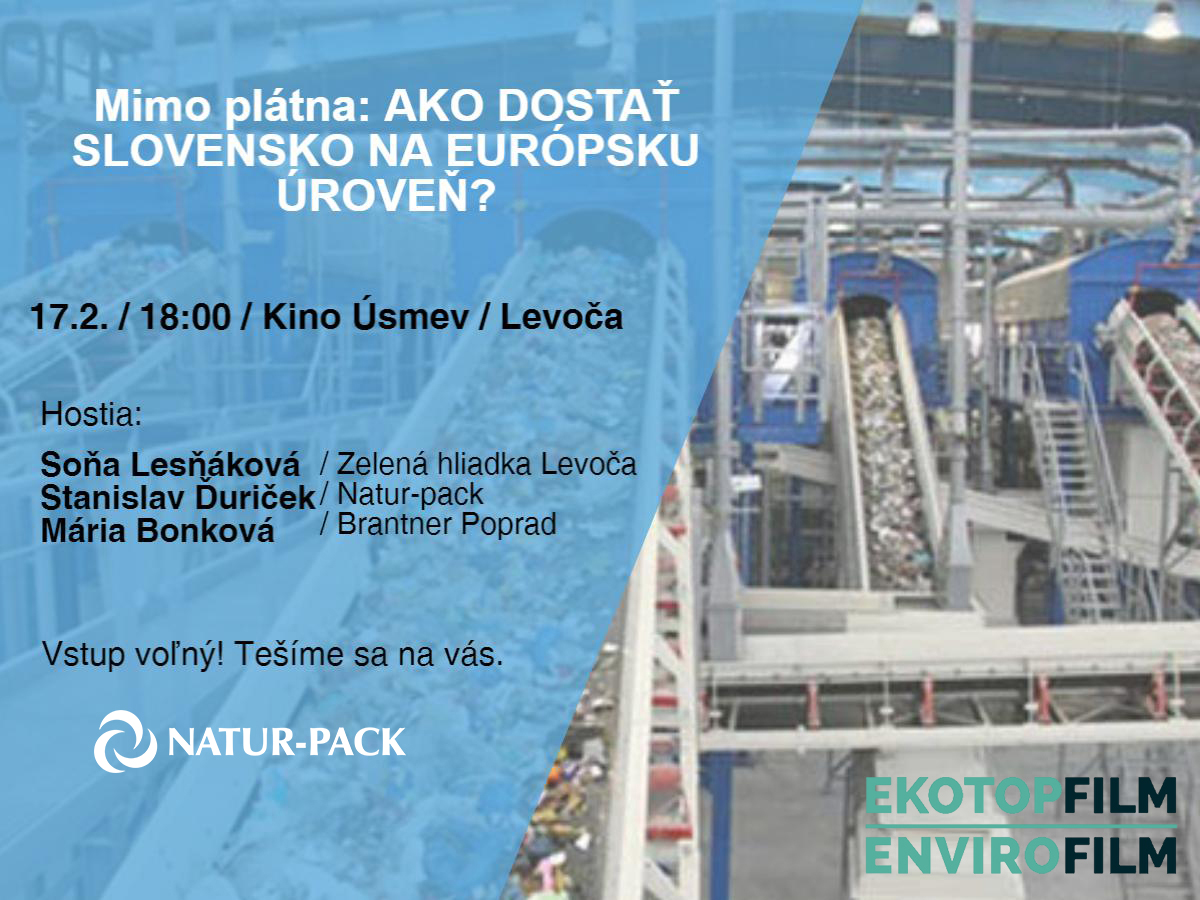 Mimo plátna: AKO DOSTAŤ SLOVENSKO NA EURÓPSKU ÚROVEŇ?

17.2. / 18:00 / Kino Úsmev / Levoča

Hostia:

Soňa Lesňáková / Zelená hliadka Levoča
Stanislav Ďuriček / Natur-pack
Mária Bonková / Brantner Poprad

Vstup voľný! Tešíme sa na vás.

NATUR-PACK

EKOTOPFILM
ENVIROFILM